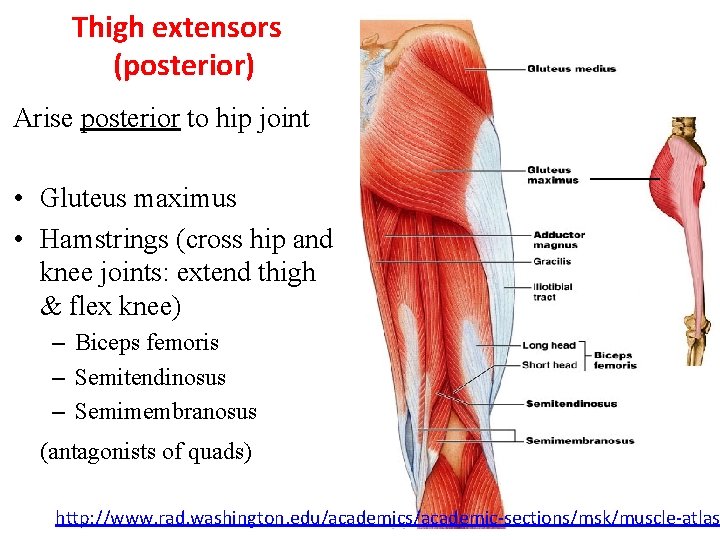 Thigh extensors (posterior)

Arise posterior to hip joint

• Gluteus maximus
• Hamstrings (cross hip and knee joints: extend thigh & flex knee)
– Biceps femoris
– Semitendinosus
– Semimembranosus

(antagonists of quads)

Gluteus medius
Gluteus maximus
Adductor magnus
Gracilis
Iliotibial tract
Long head
Short head
Biceps femoris
Semitendinosus
Semimembranosus

http://www.rad.washington.edu/academics/academic-sections/msk/muscle-atlas